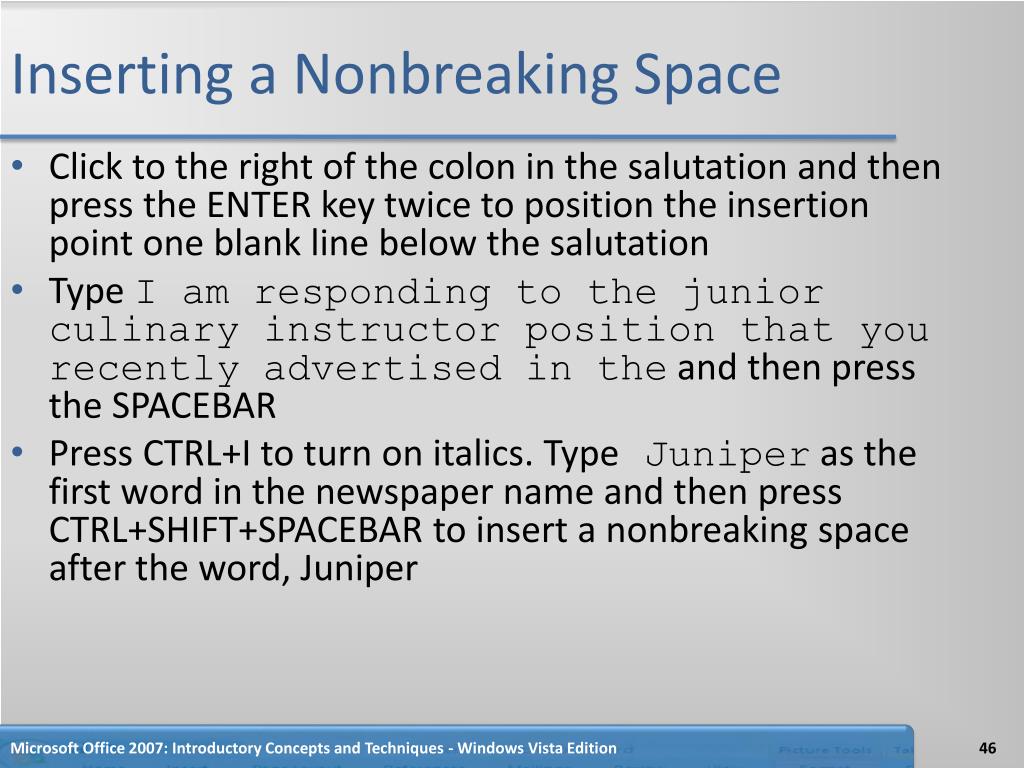 Inserting a Nonbreaking Space

• Click to the right of the colon in the salutation and then press the ENTER key twice to position the insertion point one blank line below the salutation
• Type I am responding to the junior culinary instructor position that you recently advertised in the and then press the SPACEBAR
• Press CTRL+I to turn on italics. Type Juniper as the first word in the newspaper name and then press CTRL+SHIFT+SPACEBAR to insert a nonbreaking space after the word, Juniper

Microsoft Office 2007: Introductory Concepts and Techniques - Windows Vista Edition 46